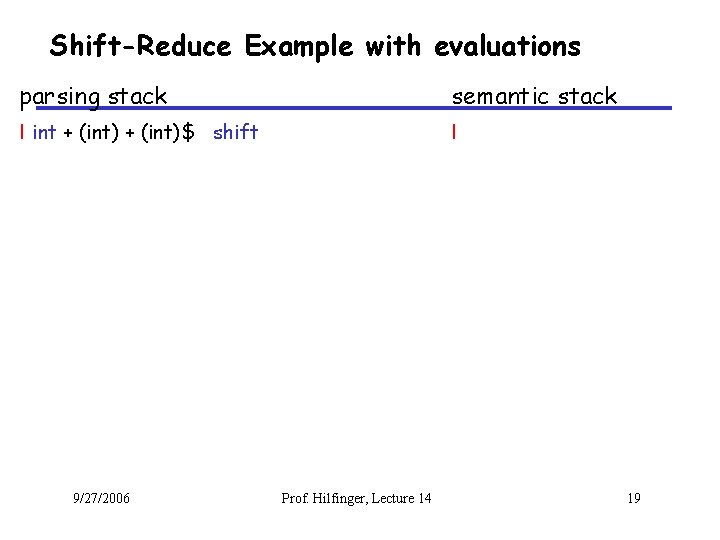 Shift-Reduce Example with evaluations

parsing stack

semantic stack

I int + (int) + (int)$ shift

I

9/27/2006

Prof. Hilfinger, Lecture 14

19